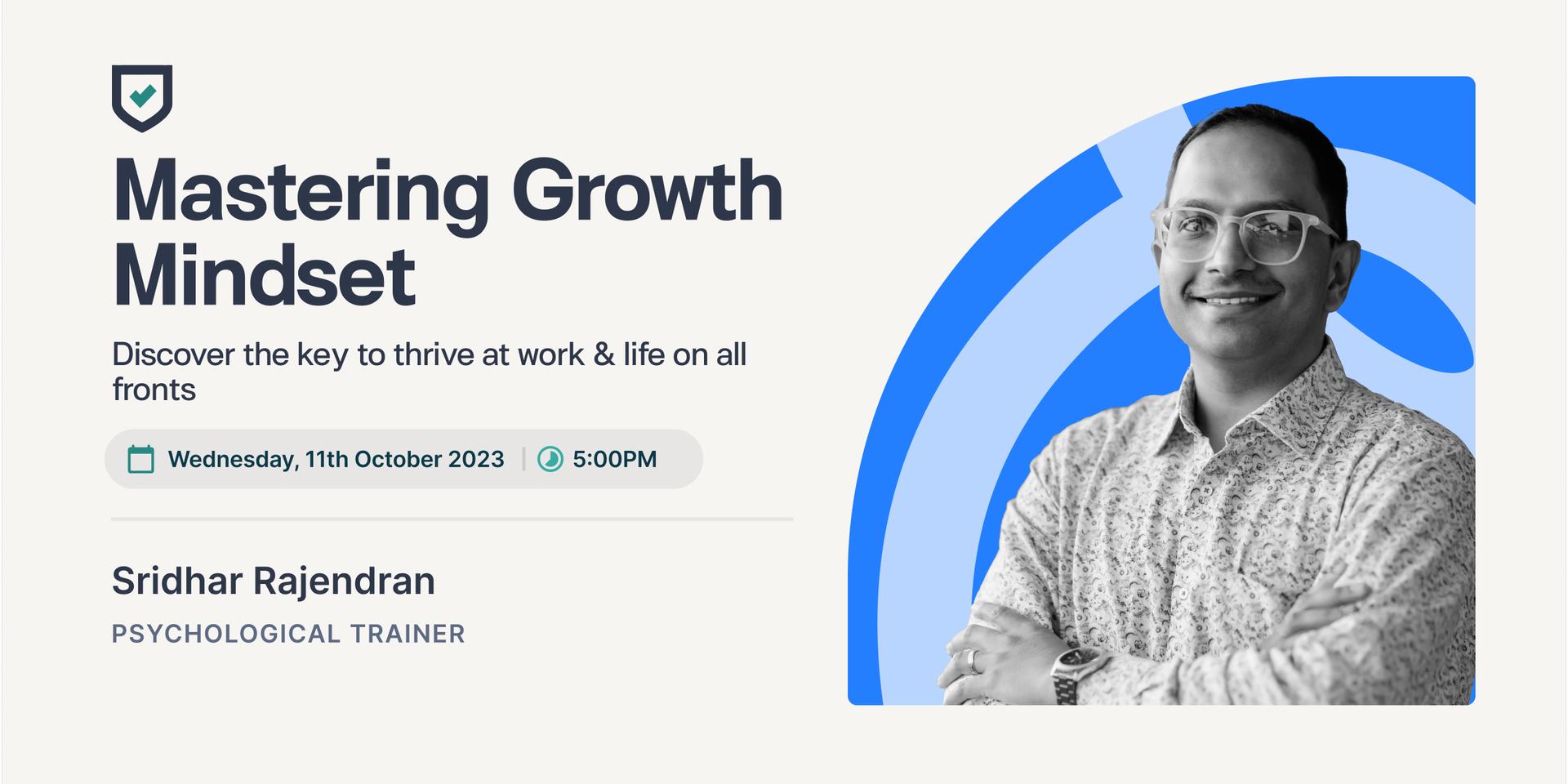 Mastering Growth Mindset

Discover the key to thrive at work & life on all fronts

Wednesday, 11th October 2023 | 5:00PM

Sridhar Rajendran

PSYCHOLOGICAL TRAINER